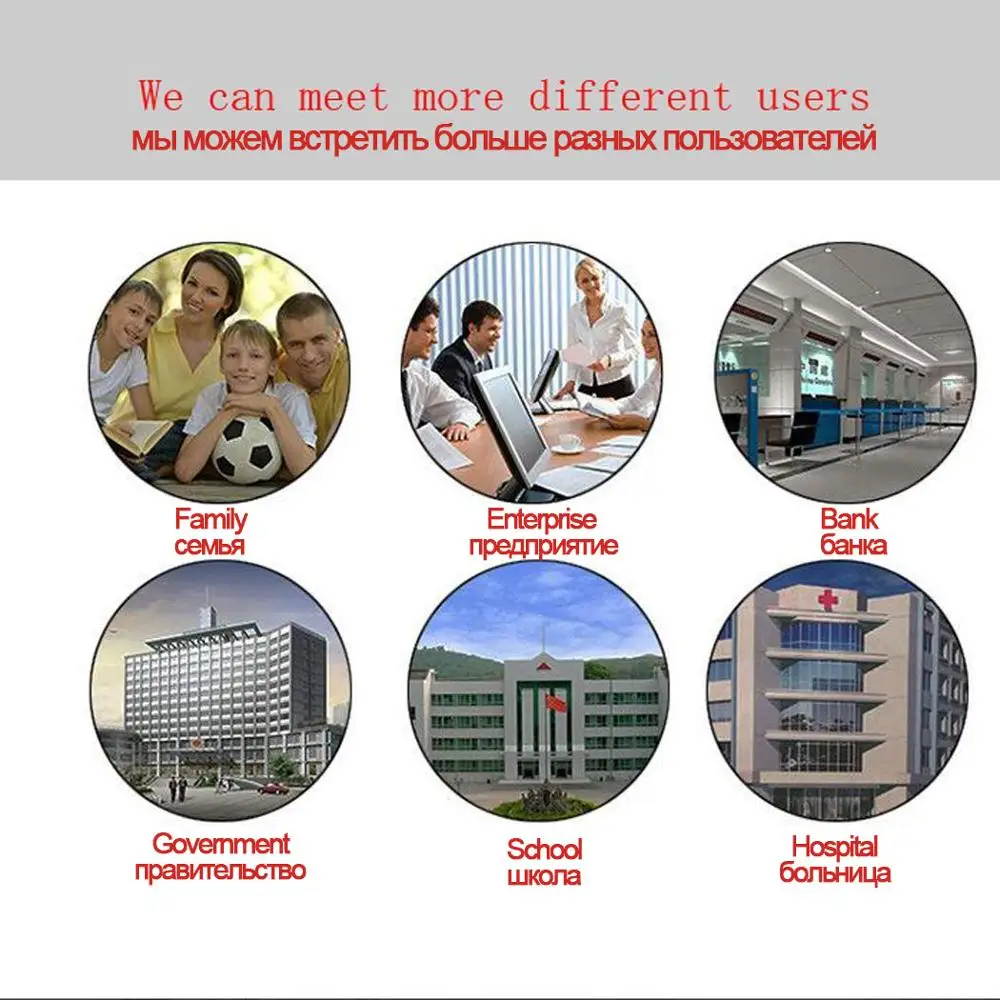 We can meet more different users
мы можем встретить больше разных пользователей

Family
семья

Enterprise
предприятие

Bank
банка

Government
правительство

School
школа

Hospital
больница